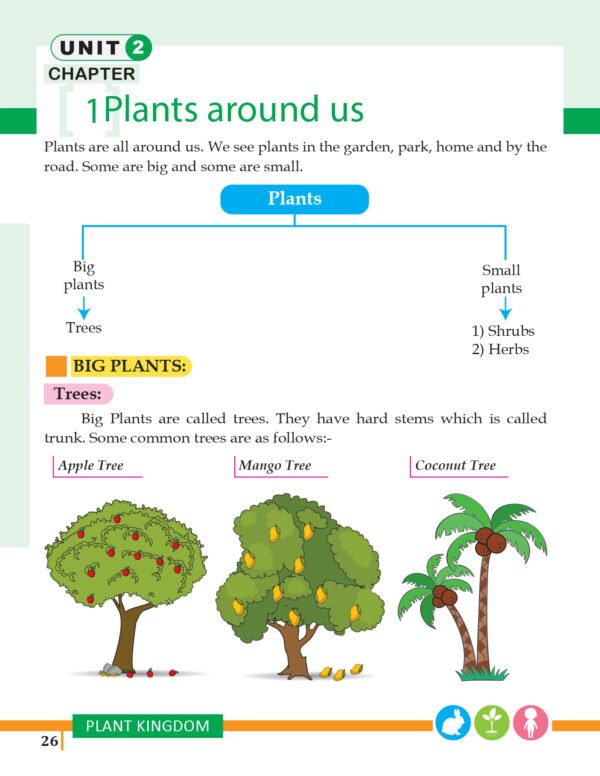 UNIT 2
CHAPTER
1 Plants around us

Plants are all around us. We see plants in the garden, park, home and by the road. Some are big and some are small.

Plants

Big plants

Trees

Small plants

1) Shrubs
2) Herbs

BIG PLANTS:

Trees:

Big Plants are called trees. They have hard stems which is called trunk. Some common trees are as follows:-

Apple Tree

Mango Tree

Coconut Tree

PLANT KINGDOM

26